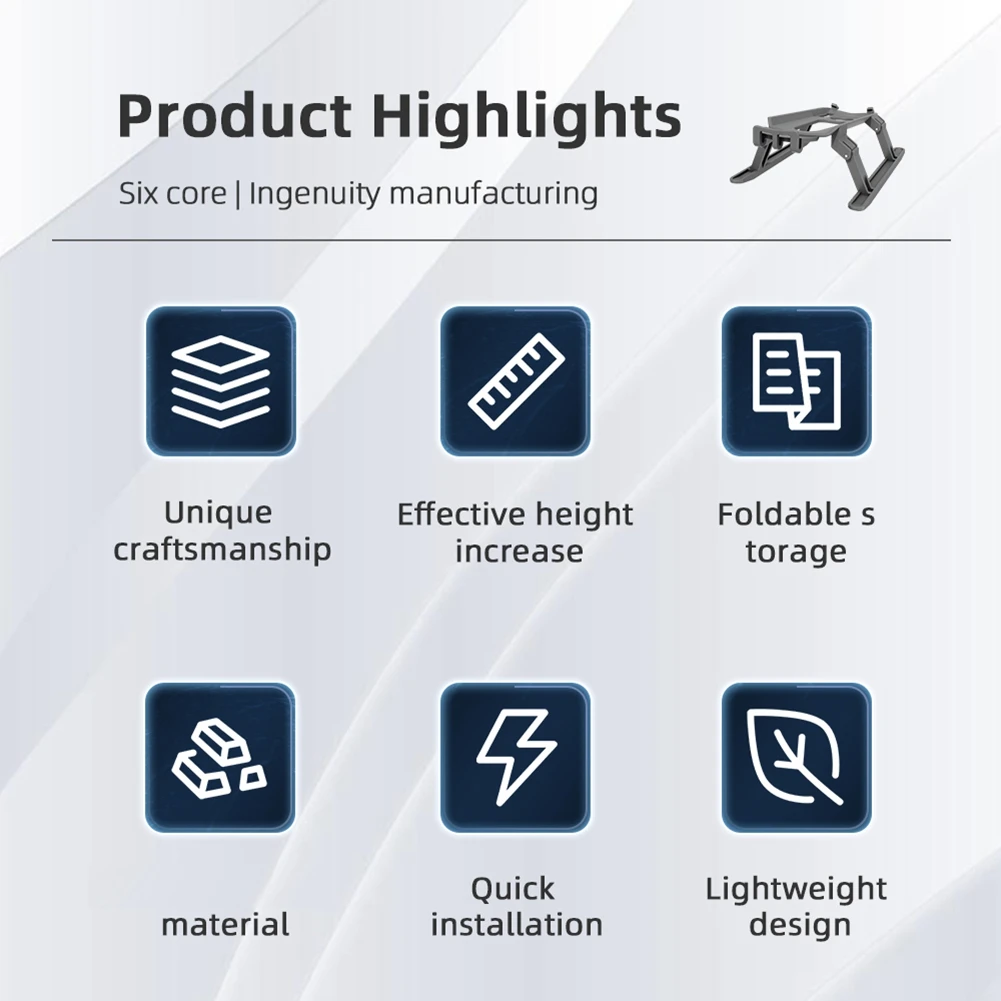 Product Highlights

Six core | Ingenuity manufacturing

Unique craftsmanship

Effective height increase

Foldable s torage

material

Quick installation

Lightweight design